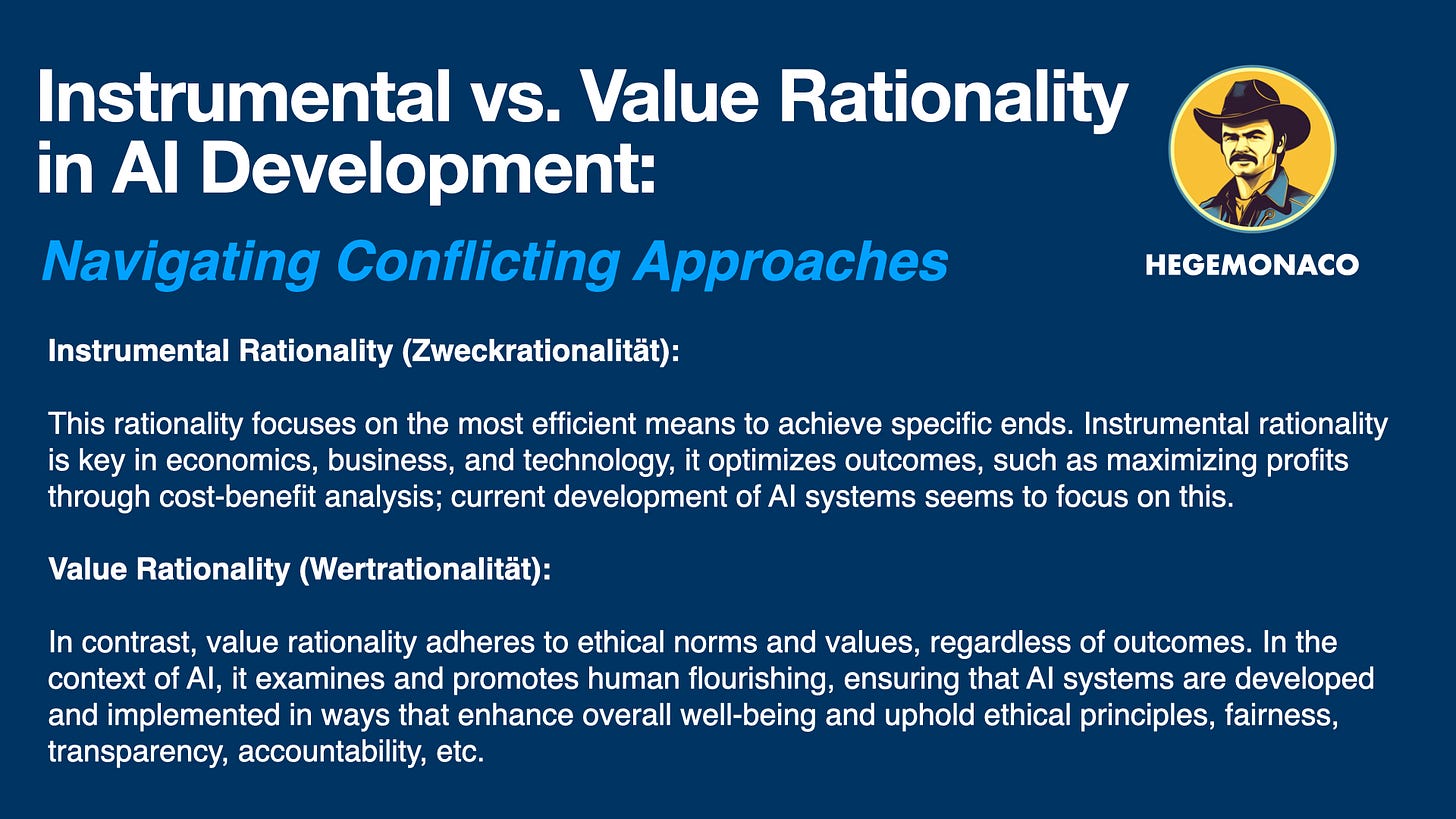 Instrumental vs. Value Rationality in AI Development:

Navigating Conflicting Approaches

HEGEMONACO

Instrumental Rationality (Zweckrationalität):

This rationality focuses on the most efficient means to achieve specific ends. Instrumental rationality is key in economics, business, and technology, it optimizes outcomes, such as maximizing profits through cost-benefit analysis; current development of AI systems seems to focus on this.

Value Rationality (Wertrationalität):

In contrast, value rationality adheres to ethical norms and values, regardless of outcomes. In the context of AI, it examines and promotes human flourishing, ensuring that AI systems are developed and implemented in ways that enhance overall well-being and uphold ethical principles, fairness, transparency, accountability, etc.